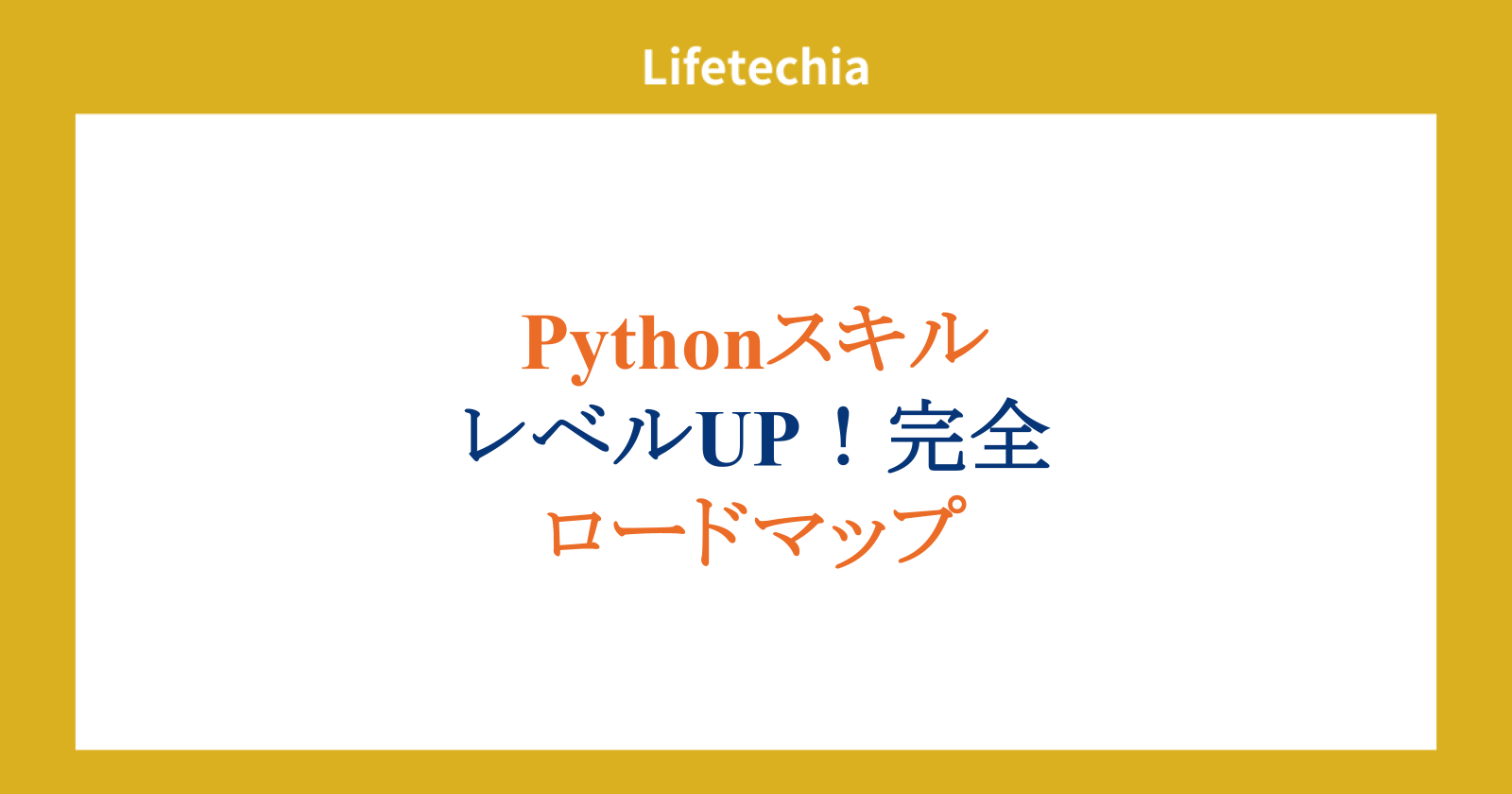 Lifetechia

Pythonスキル
レベルUP！完全
ロードマップ